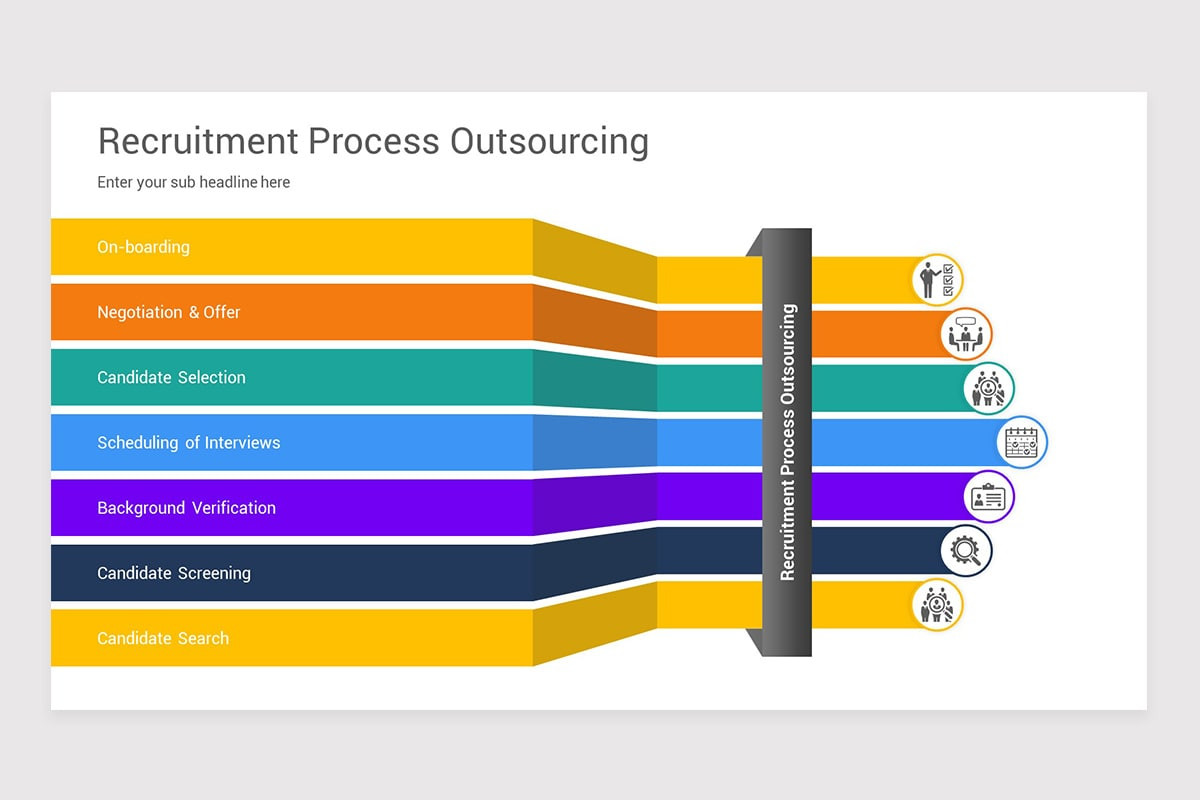 Recruitment Process Outsourcing

Enter your sub headline here

On-boarding

Negotiation & Offer

Candidate Selection

Scheduling of Interviews

Background Verification

Candidate Screening

Candidate Search

Recruitment Process Outsourcing